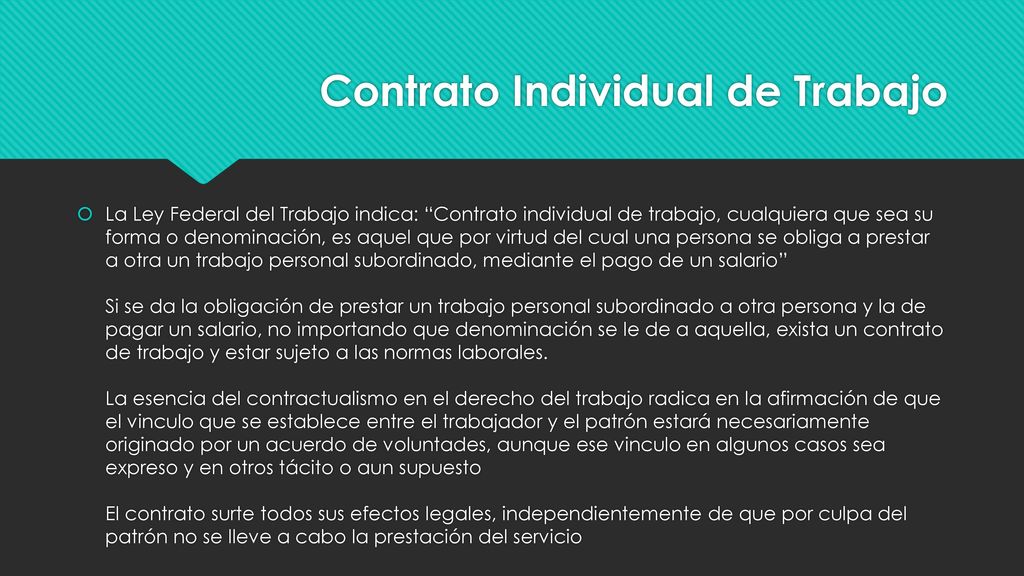 Contrato Individual de Trabajo

La Ley Federal del Trabajo indica: “Contrato individual de trabajo, cualquiera que sea su forma o denominación, es aquel que por virtud del cual una persona se obliga a prestar a otra un trabajo personal subordinado, mediante el pago de un salario”

Si se da la obligación de prestar un trabajo personal subordinado a otra persona y la de pagar un salario, no importando que denominación se le de a aquella, exista un contrato de trabajo y estar sujeto a las normas laborales.

La esencia del contractualismo en el derecho del trabajo radica en la afirmación de que el vinculo que se establece entre el trabajador y el patrón estará necesariamente originado por un acuerdo de voluntades, aunque ese vinculo en algunos casos sea expreso y en otros tácito o aun supuesto

El contrato surte todos sus efectos legales, independientemente de que por culpa del patrón no se lleve a cabo la prestación del servicio